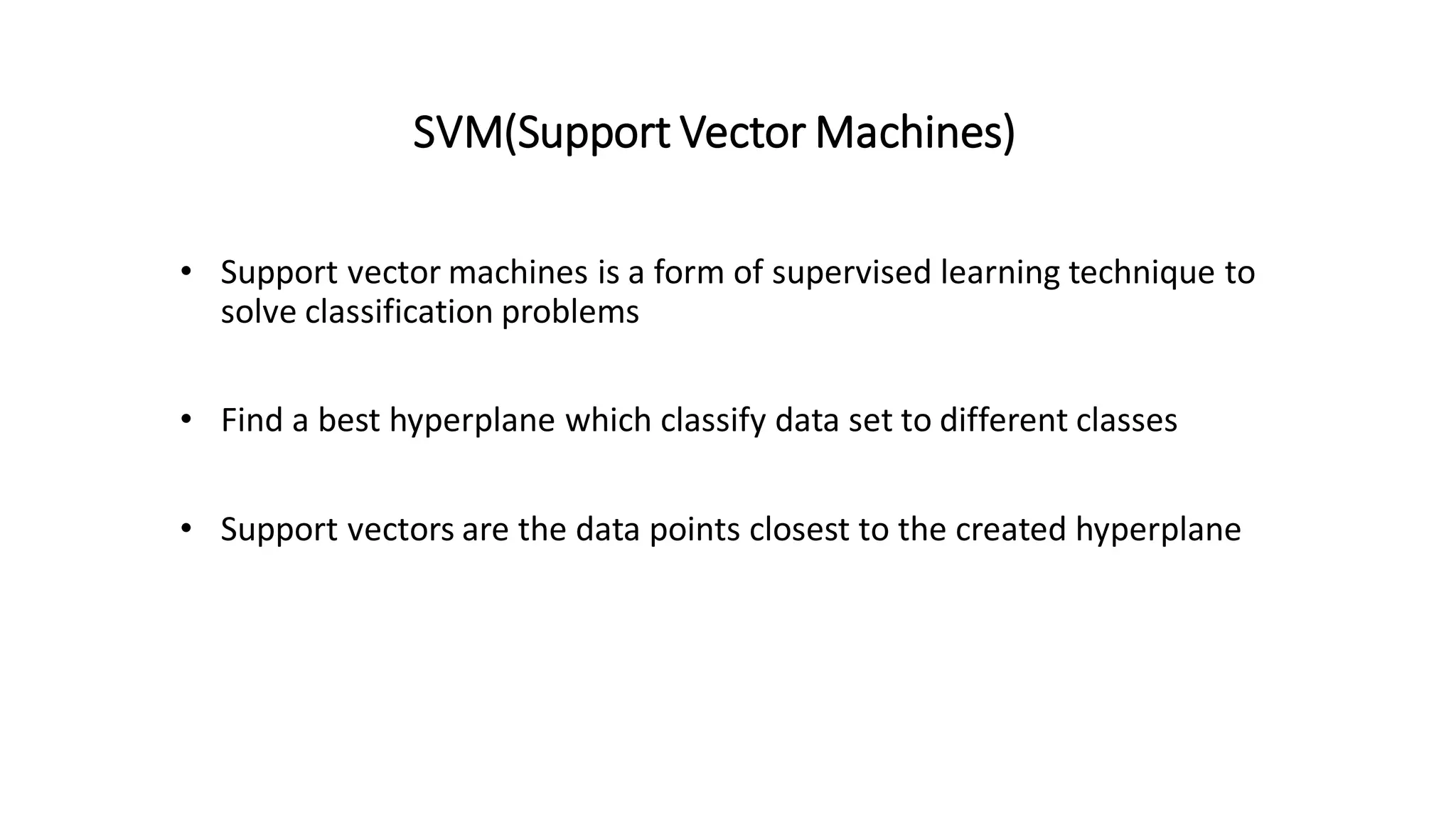 SVM(Support Vector Machines)

• Support vector machines is a form of supervised learning technique to solve classification problems

• Find a best hyperplane which classify data set to different classes

• Support vectors are the data points closest to the created hyperplane